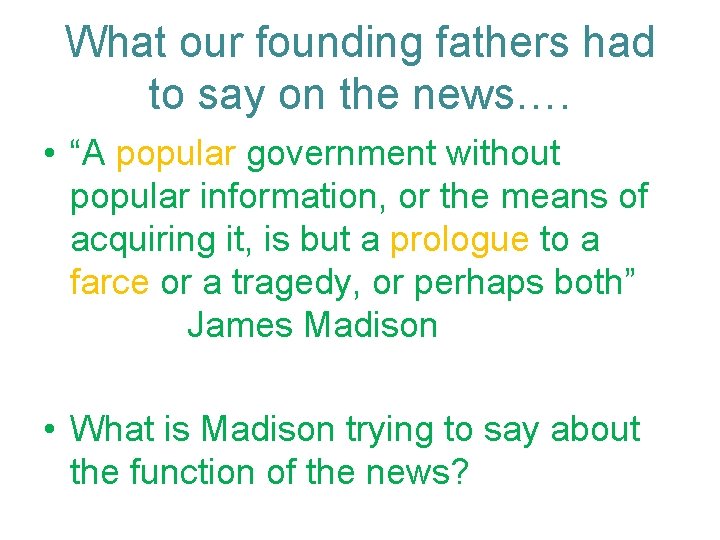 What our founding fathers had to say on the news….

• “A popular government without popular information, or the means of acquiring it, is but a prologue to a farce or a tragedy, or perhaps both”
James Madison

• What is Madison trying to say about the function of the news?